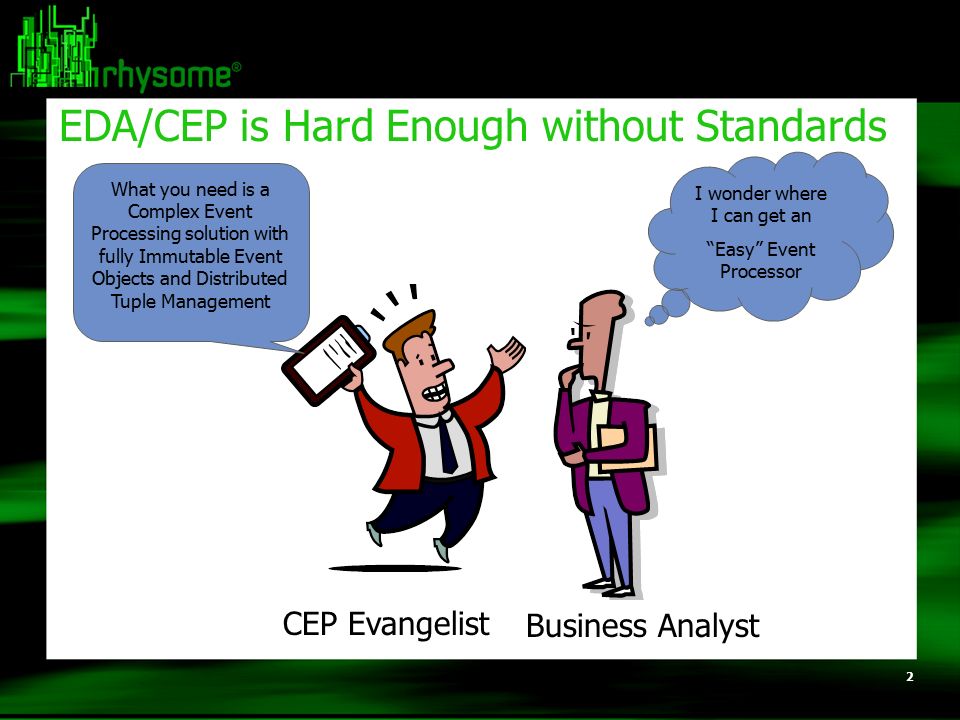 rhysome®

EDA/CEP is Hard Enough without Standards

What you need is a Complex Event Processing solution with fully Immutable Event Objects and Distributed Tuple Management

I wonder where I can get an

“Easy” Event Processor

CEP Evangelist

Business Analyst

2